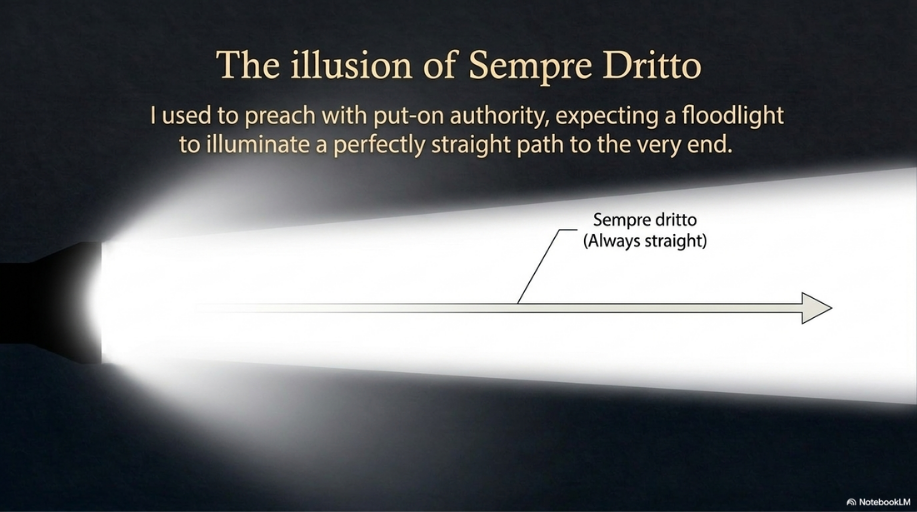 The illusion of Sempre Dritto

I used to preach with put-on authority, expecting a floodlight to illuminate a perfectly straight path to the very end.

Sempre dritto
(Always straight)

NotebookLM